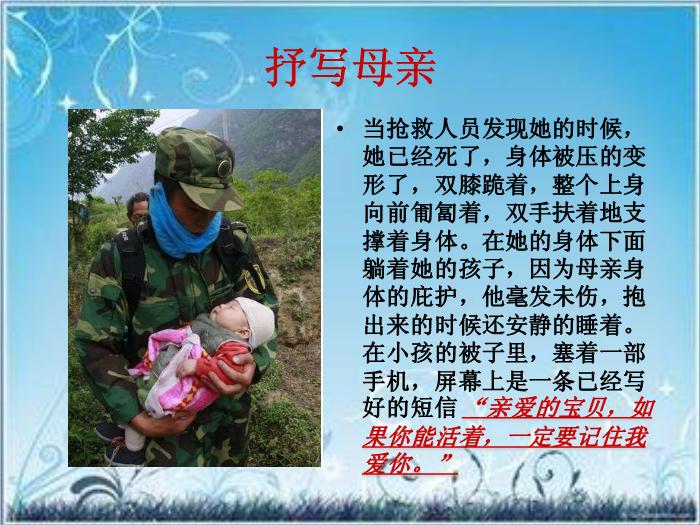 抒写母亲

• 当抢救人员发现她的时候，她已经死了，身体被压的变形了，双膝跪着，整个上身向前匍匐着，双手扶着地支撑着身体。在她的身体下面躺着她的孩子，因为母亲身体的庇护，他毫发未伤，抱出来的时候还安静的睡着。在小孩的被子里，塞着一部手机，屏幕上是一条已经写好的短信“亲爱的宝贝，如果你能活着，一定要记住我爱你。”